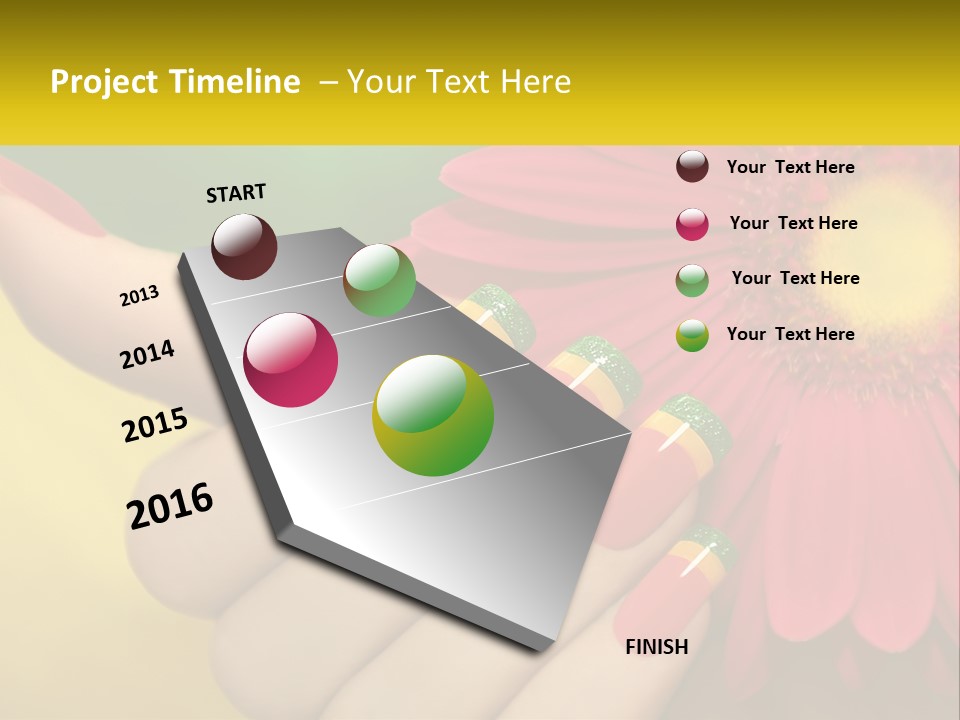 Project Timeline – Your Text Here

START

2013

2014

2015

2016

FINISH

Your Text Here

Your Text Here

Your Text Here

Your Text Here